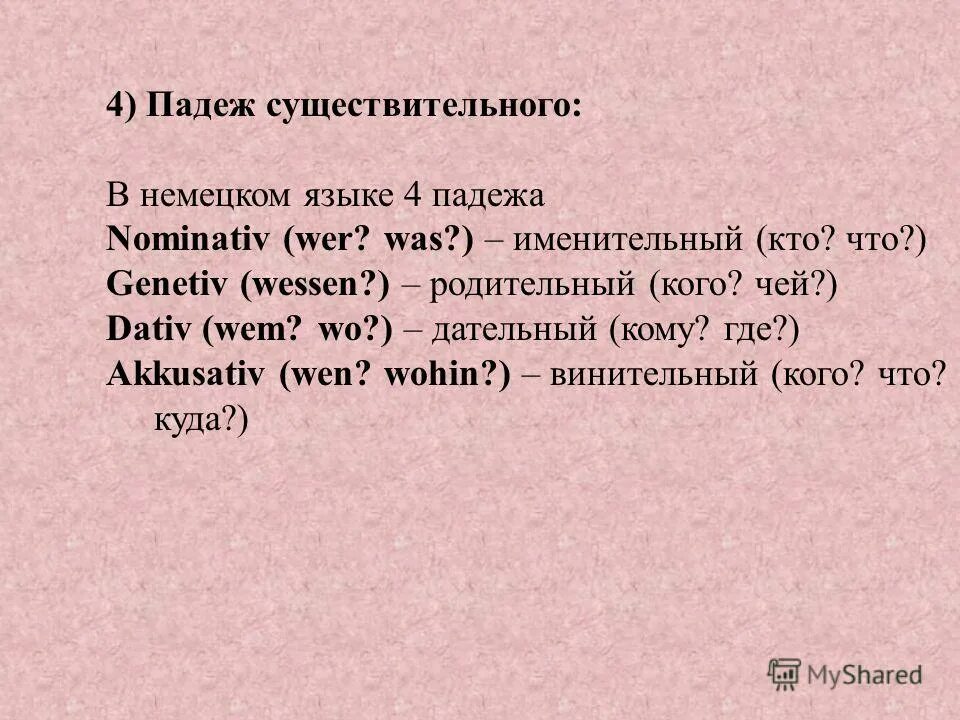 4) Падеж существительного:

В немецком языке 4 падежа
Nominativ (wer? was?) – именительный (кто? что?)
Genetiv (wessen?) – родительный (кого? чей?)
Dativ (wem? wo?) – дательный (кому? где?)
Akkusativ (wen? wohin?) – винительный (кого? что? куда?)

MyShared